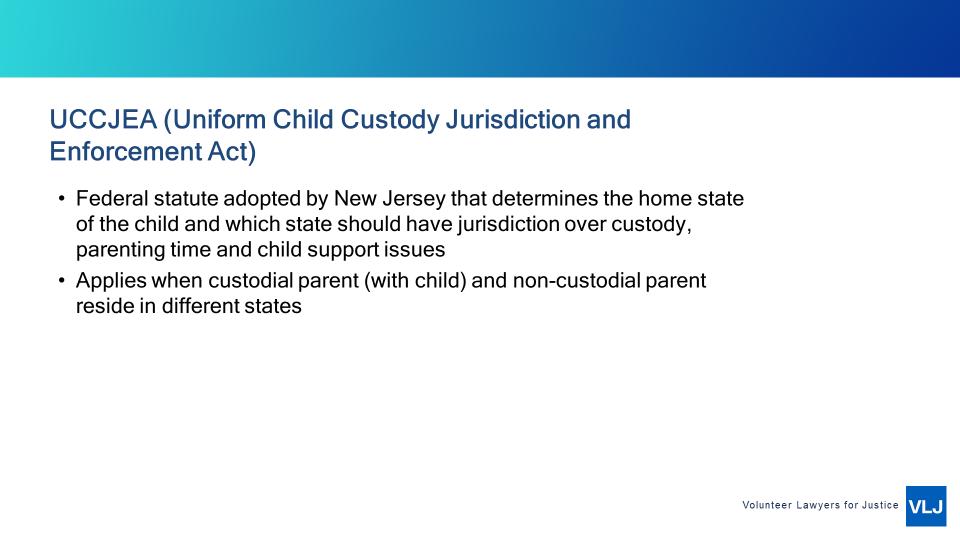 UCCJEA (Uniform Child Custody Jurisdiction and Enforcement Act)

• Federal statute adopted by New Jersey that determines the home state of the child and which state should have jurisdiction over custody, parenting time and child support issues

• Applies when custodial parent (with child) and non-custodial parent reside in different states

Volunteer Lawyers for Justice VLJ